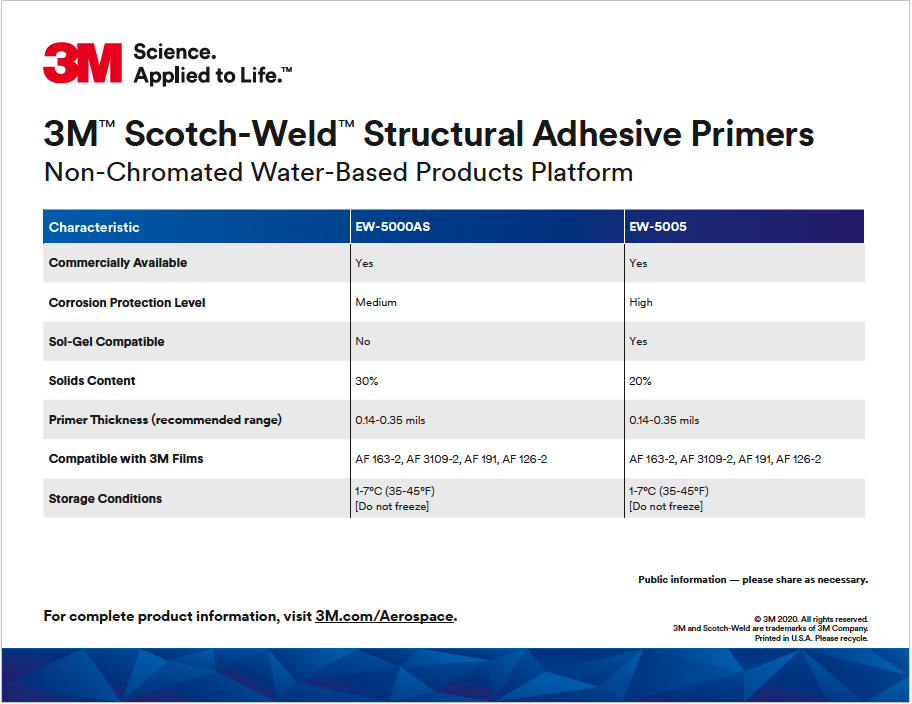 3M Science. Applied to Life.™

3M™ Scotch-Weld™ Structural Adhesive Primers
Non-Chromated Water-Based Products Platform

| Characteristic | EW-5000AS | EW-5005 |
|---|---|---|
| Commercially Available | Yes | Yes |
| Corrosion Protection Level | Medium | High |
| Sol-Gel Compatible | No | Yes |
| Solids Content | 30% | 20% |
| Primer Thickness (recommended range) | 0.14-0.35 mils | 0.14-0.35 mils |
| Compatible with 3M Films | AF 163-2, AF 3109-2, AF 191, AF 126-2 | AF 163-2, AF 3109-2, AF 191, AF 126-2 |
| Storage Conditions | 1-7°C (35-45°F) [Do not freeze] | 1-7°C (35-45°F) [Do not freeze] |

Public information — please share as necessary.

For complete product information, visit 3M.com/Aerospace.

© 3M 2020. All rights reserved.
3M and Scotch-Weld are trademarks of 3M Company.
Printed in U.S.A. Please recycle.